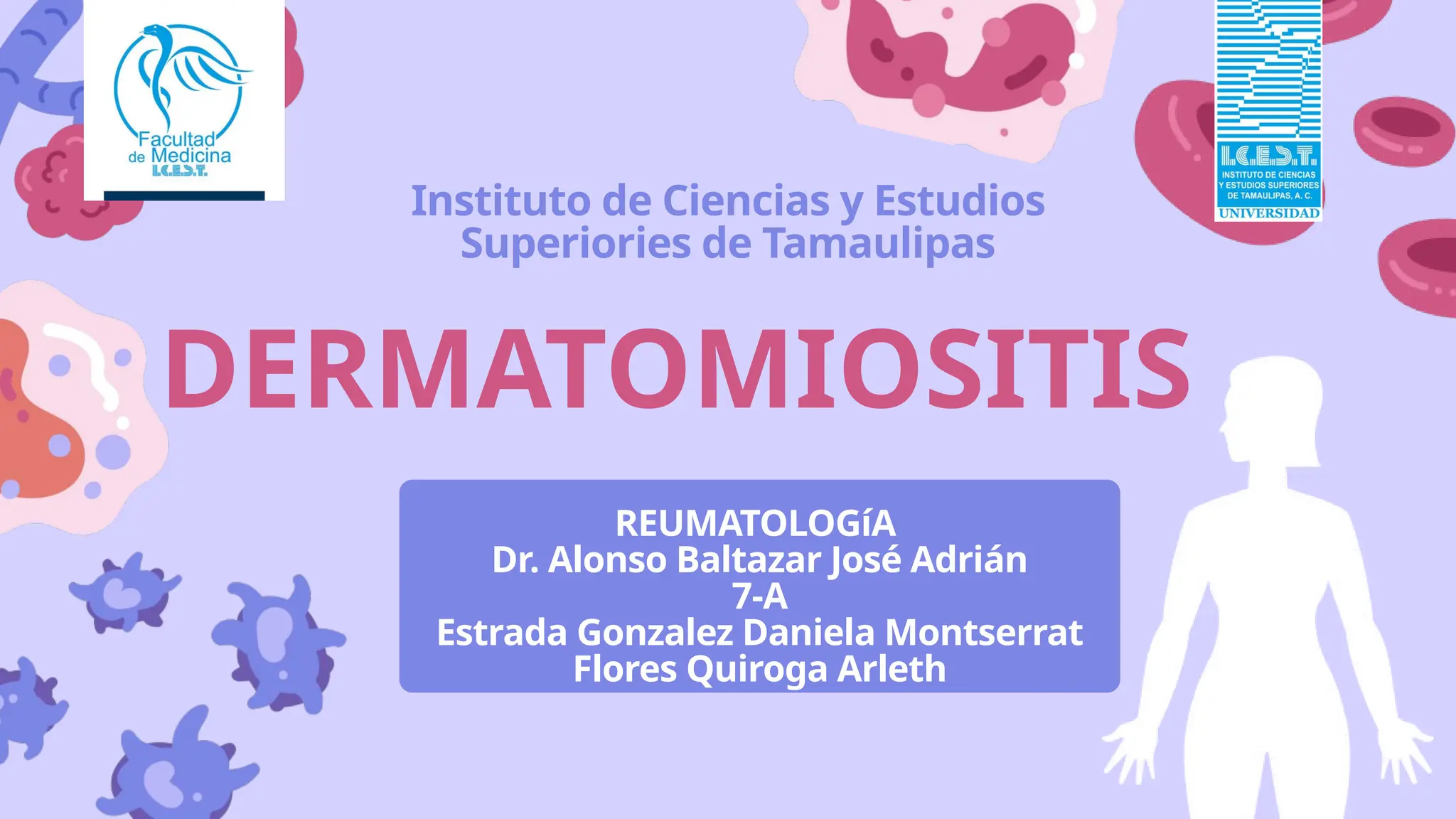 Facultad de Medicina
I.C.E.S.T.

I.C.E.S.T.
INSTITUTO DE CIENCIAS Y ESTUDIOS SUPERIORES DE TAMAULIPAS, A. C.
UNIVERSIDAD

Instituto de Ciencias y Estudios Superiories de Tamaulipas

DERMATOMIOSITIS

REUMATOLOGíA
Dr. Alonso Baltazar José Adrián
7-A
Estrada Gonzalez Daniela Montserrat
Flores Quiroga Arleth